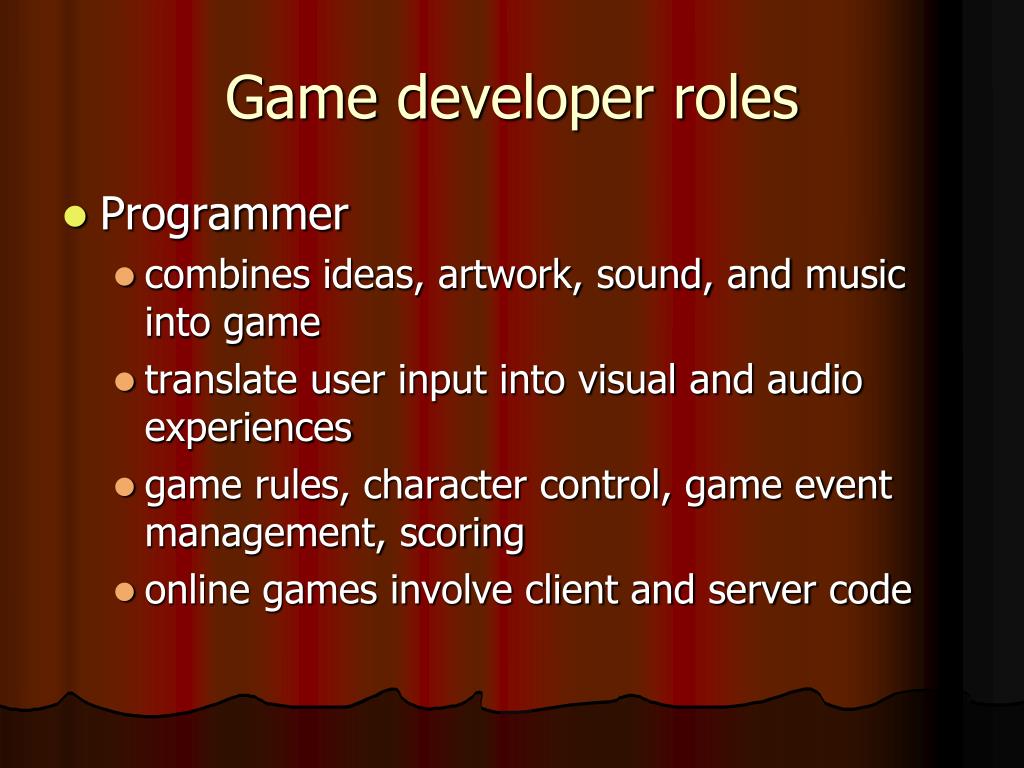 Game developer roles

- Programmer
  - combines ideas, artwork, sound, and music into game
  - translate user input into visual and audio experiences
  - game rules, character control, game event management, scoring
  - online games involve client and server code